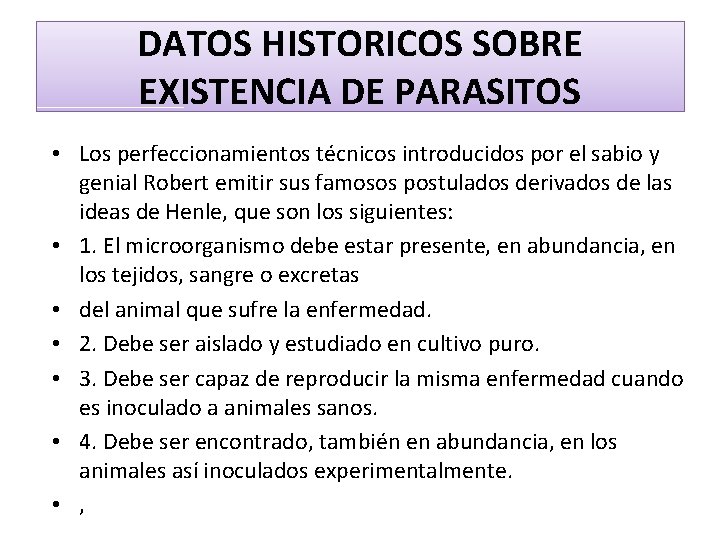 DATOS HISTORICOS SOBRE EXISTENCIA DE PARASITOS

• Los perfeccionamientos técnicos introducidos por el sabio y genial Robert emitir sus famosos postulados derivados de las ideas de Henle, que son los siguientes:
• 1. El microorganismo debe estar presente, en abundancia, en los tejidos, sangre o excretas
• del animal que sufre la enfermedad.
• 2. Debe ser aislado y estudiado en cultivo puro.
• 3. Debe ser capaz de reproducir la misma enfermedad cuando es inoculado a animales sanos.
• 4. Debe ser encontrado, también en abundancia, en los animales así inoculados experimentalmente.
• ,